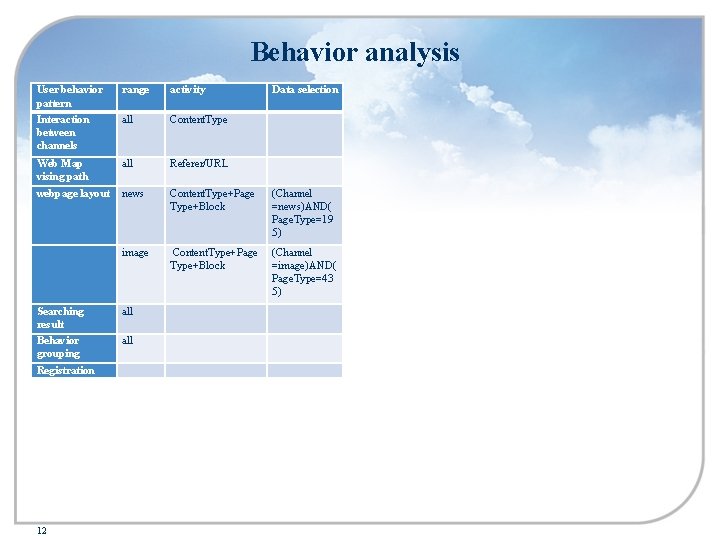 Behavior analysis

| User behavior pattern | range | activity | Data selection |
|---|---|---|---|
| Interaction between channels | all | ContentType | |
| Web Map vising path | all | Referer/URL | |
| webpage layout | news | ContentType+Page Type+Block | (Channel =news)AND( PageType=195) |
| | image | ContentType+Page Type+Block | (Channel =image)AND( PageType=435) |
| Searching result | all | | |
| Behavior grouping | all | | |
| Registration | | | |

12